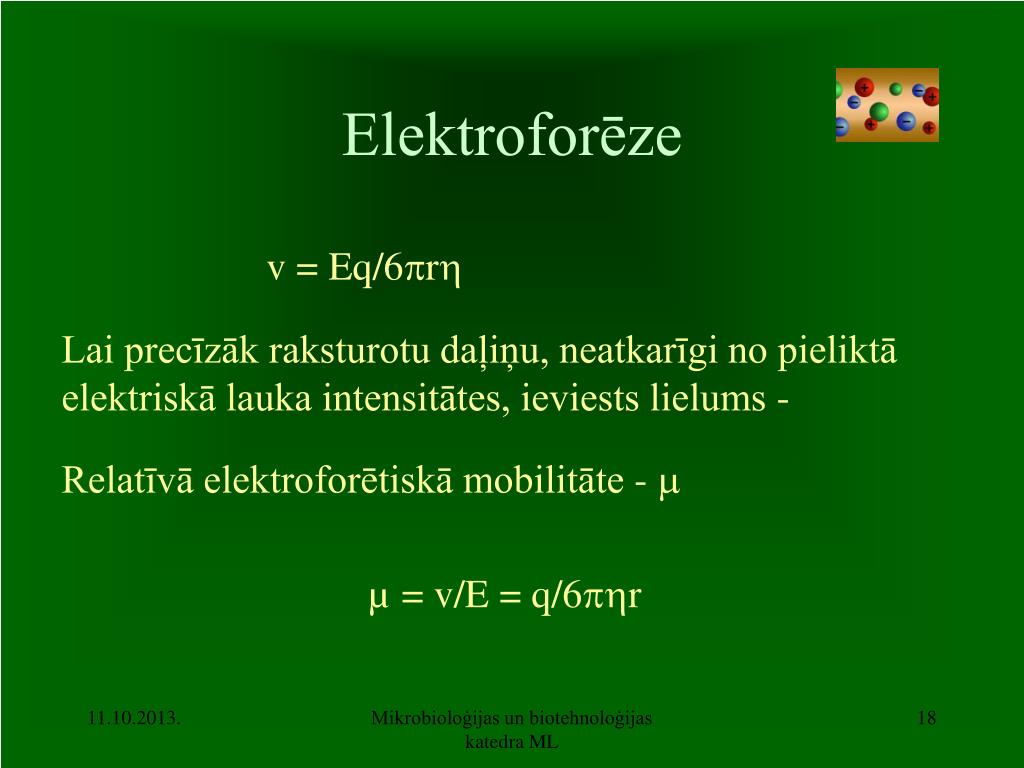 Elektroforēze

$v = Eq/6\pi r\eta$

Lai precīzāk raksturotu daļiņu, neatkarīgi no pieliktā elektriskā lauka intensitātes, ieviests lielums -

Relatīvā elektroforētiskā mobilitāte - $\mu$

$\mu = v/E = q/6\pi\eta r$

11.10.2013.

Mikrobioloģijas un biotehnoloģijas katedra ML

18